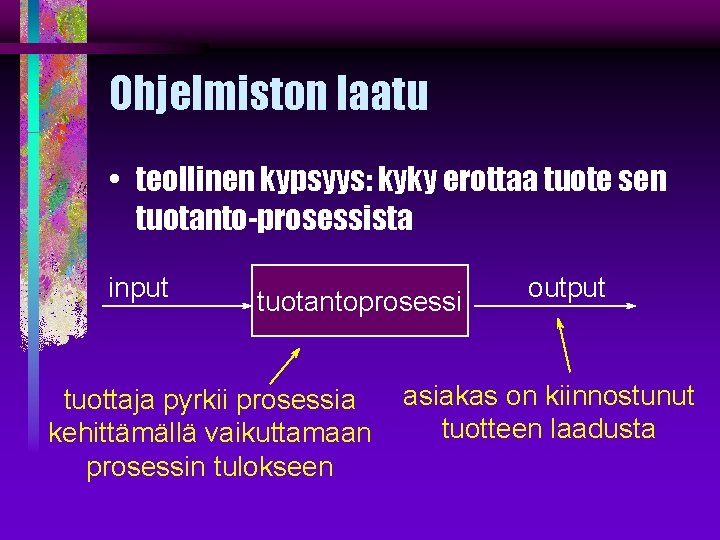 Ohjelmiston laatu

• teollinen kypsyys: kyky erottaa tuote sen tuotanto-prosessista

input

tuotantoprosessi

output

tuottaja pyrkii prosessia kehittämällä vaikuttamaan prosessin tulokseen

asiakas on kiinnostunut tuotteen laadusta